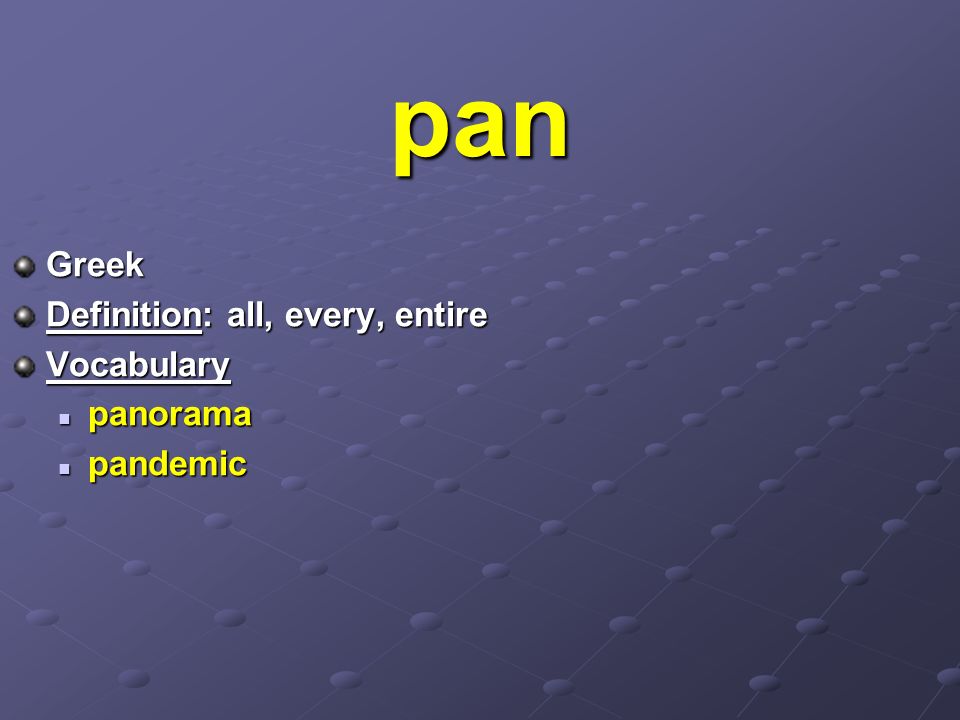 pan

Greek
Definition: all, every, entire
Vocabulary
panorama
pandemic